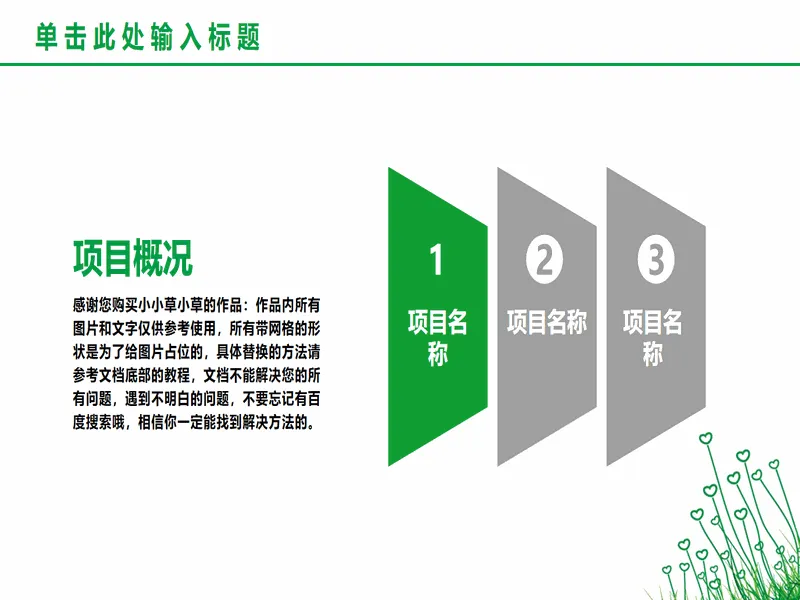 单击此处输入标题

项目概况

感谢您购买小小草小草的作品：作品内所有图片和文字仅供参考使用，所有带网格的形状是为了给图片占位的，具体替换的方法请参考文档底部的教程，文档不能解决您的所有问题，遇到不明白的问题，不要忘记有百度搜索哦，相信你一定能找到解决方法的。

1
项目名称

2
项目名称

3
项目名称